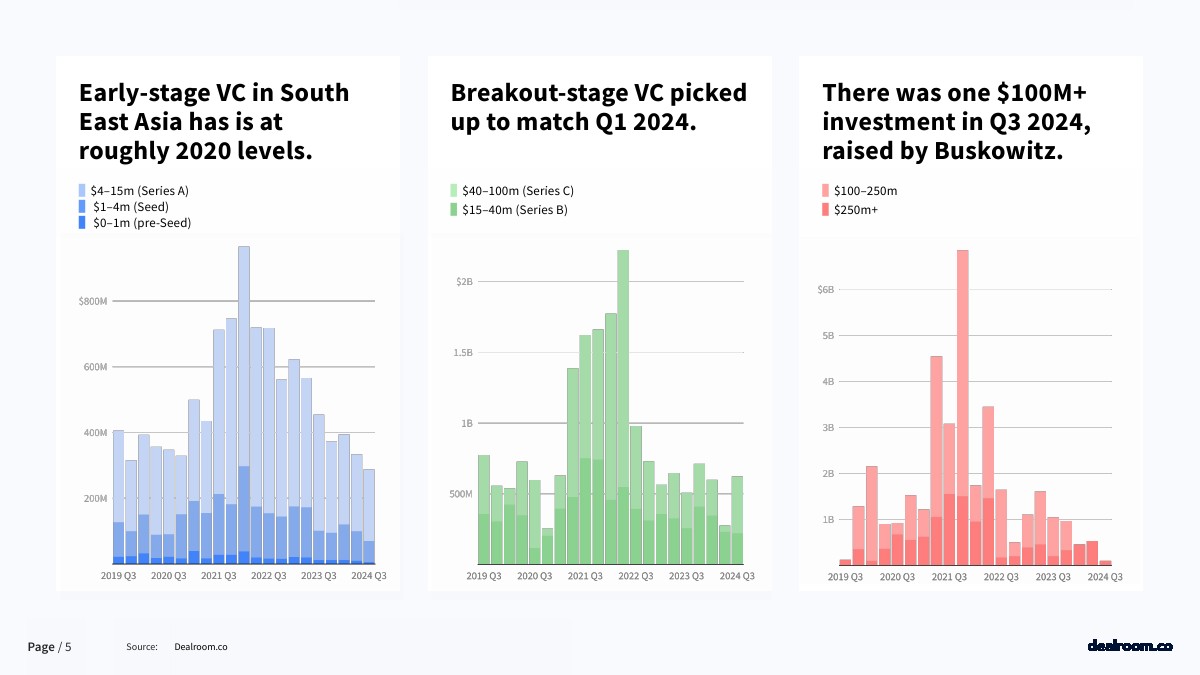 Early-stage VC in South East Asia has is at roughly 2020 levels.

$4–15m (Series A)
$1–4m (Seed)
$0–1m (pre-Seed)

$800M
600M
400M
200M

2019 Q3
2020 Q3
2021 Q3
2022 Q3
2023 Q3
2024 Q3

Breakout-stage VC picked up to match Q1 2024.

$40–100m (Series C)
$15–40m (Series B)

$2B
1.5B
1B
500M

2019 Q3
2020 Q3
2021 Q3
2022 Q3
2023 Q3
2024 Q3

There was one $100M+ investment in Q3 2024, raised by Buskowitz.

$100–250m
$250m+

$6B
5B
4B
3B
2B
1B

2019 Q3
2020 Q3
2021 Q3
2022 Q3
2023 Q3
2024 Q3

Page / 5
Source: Dealroom.co

dealroom.co